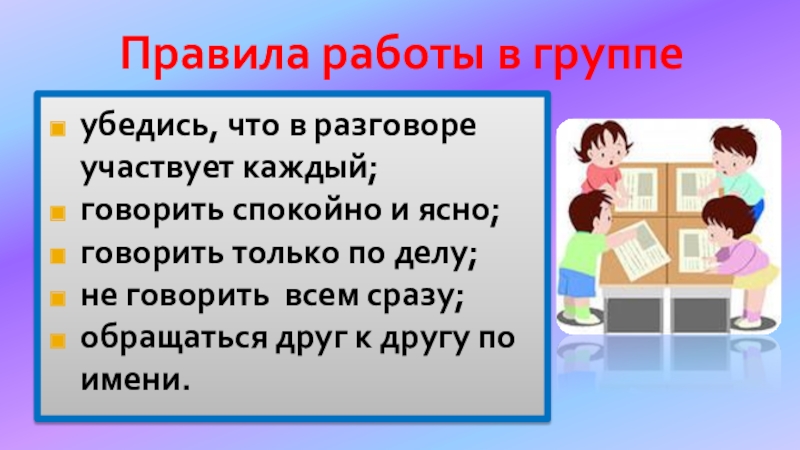 Правила работы в группе

убедись, что в разговоре участвует каждый;
говорить спокойно и ясно;
говорить только по делу;
не говорить всем сразу;
обращаться друг к другу по имени.